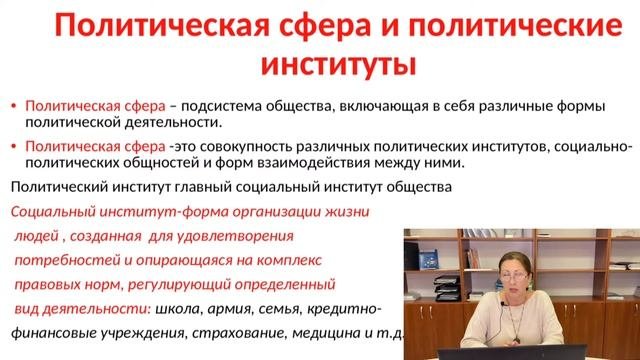 Политическая сфера и политические институты

• Политическая сфера – подсистема общества, включающая в себя различные формы политической деятельности.

• Политическая сфера -это совокупность различных политических институтов, социально-политических общностей и форм взаимодействия между ними.

Политический институт главный социальный институт общества

Социальный институт-форма организации жизни людей , созданная для удовлетворения потребностей и опирающаяся на комплекс правовых норм, регулирующий определенный вид деятельности: школа, армия, семья, кредитно-финансовые учреждения, страхование, медицина и т.д.